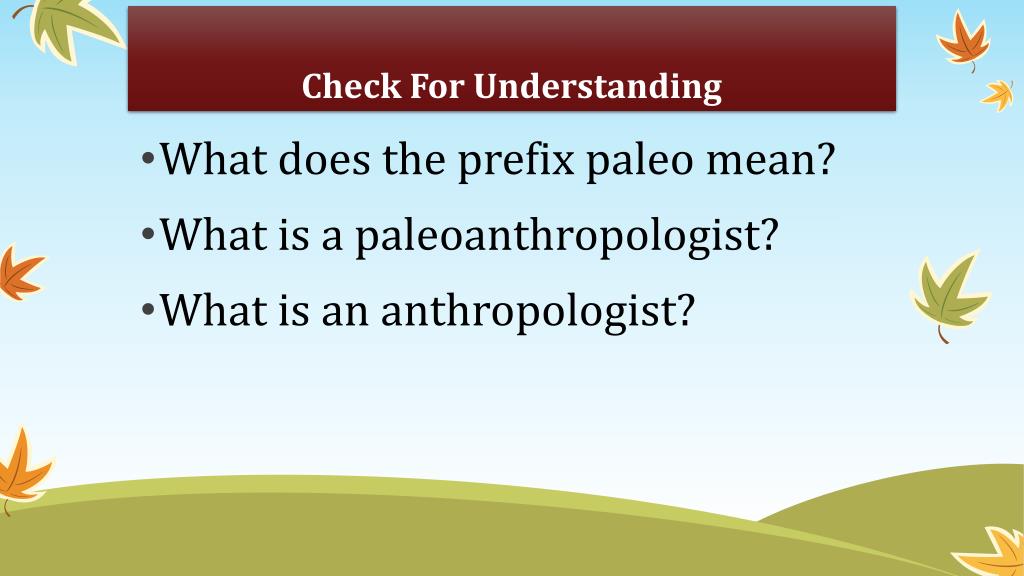 Check For Understanding

•What does the prefix paleo mean?

•What is a paleoanthropologist?

•What is an anthropologist?